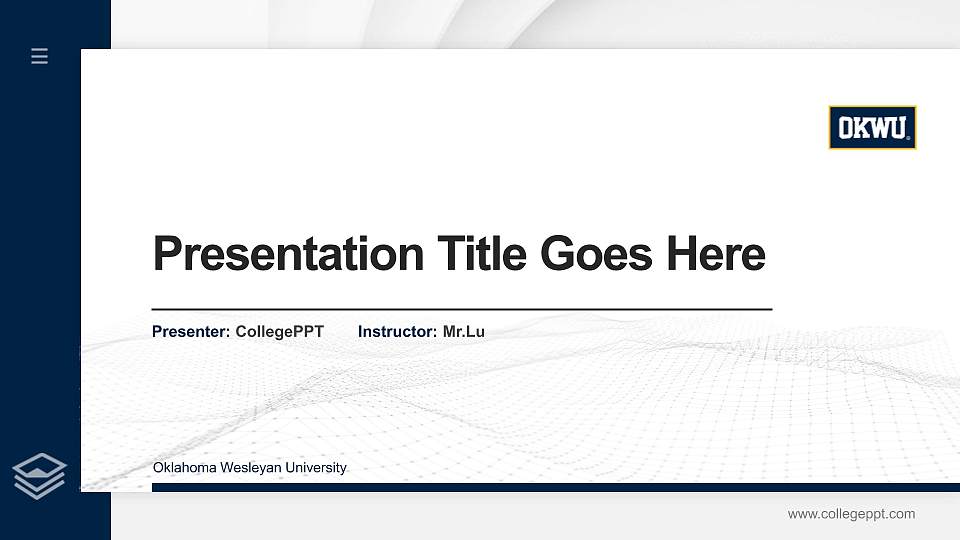 OKWU

Presentation Title Goes Here

Presenter: CollegePPT Instructor: Mr.Lu

Oklahoma Wesleyan University

www.collegeppt.com